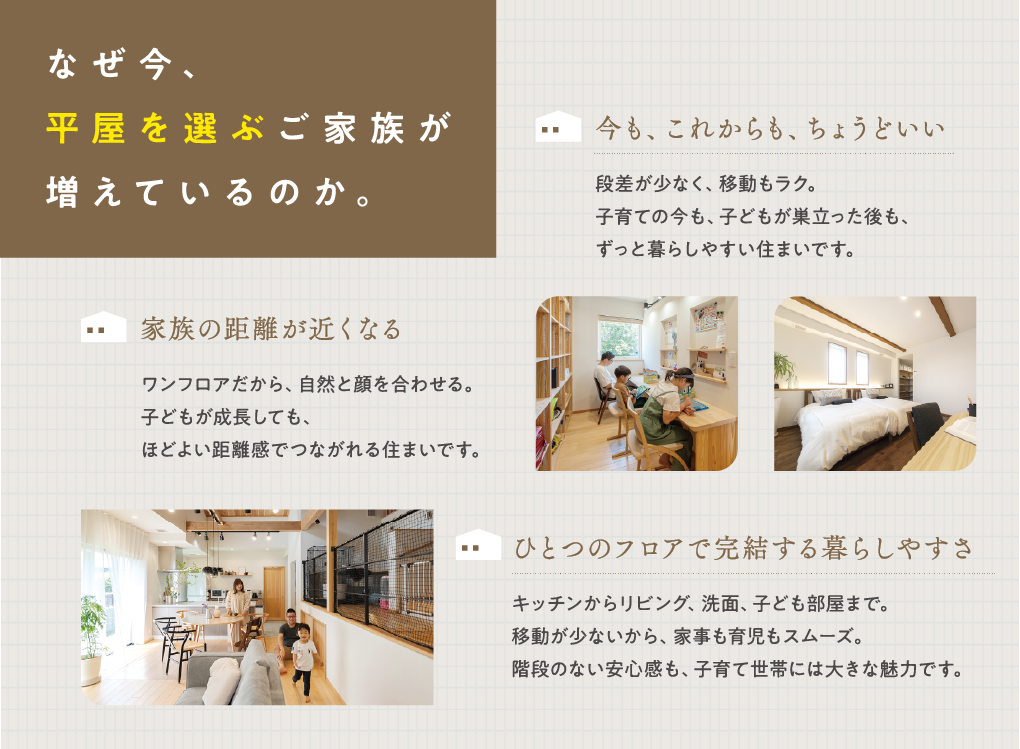 なぜ今、
平屋を選ぶご家族が
増えているのか。

今も、これからも、ちょうどいい

段差が少なく、移動もラク。
子育ての今も、子どもが巣立った後も、
ずっと暮らしやすい住まいです。

家族の距離が近くなる

ワンフロアだから、自然と顔を合わせる。
子どもが成長しても、
ほどよい距離感でつながれる住まいです。

ひとつのフロアで完結する暮らしやすさ

キッチンからリビング、洗面、子ども部屋まで。
移動が少ないから、家事も育児もスムーズ。
階段のない安心感も、子育て世帯には大きな魅力です。